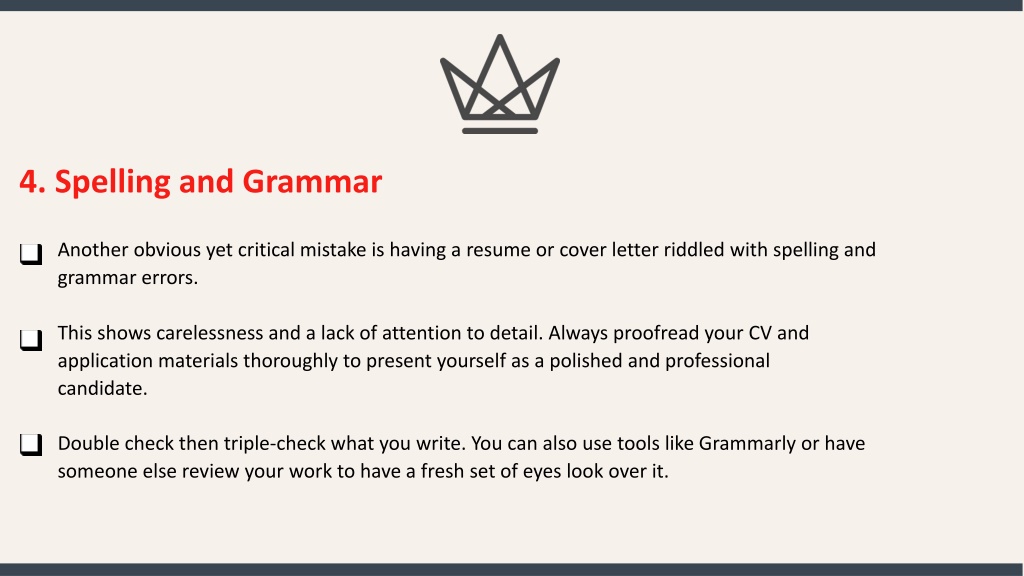 4. Spelling and Grammar

❑ Another obvious yet critical mistake is having a resume or cover letter riddled with spelling and grammar errors.

❑ This shows carelessness and a lack of attention to detail. Always proofread your CV and application materials thoroughly to present yourself as a polished and professional candidate.

❑ Double check then triple-check what you write. You can also use tools like Grammarly or have someone else review your work to have a fresh set of eyes look over it.